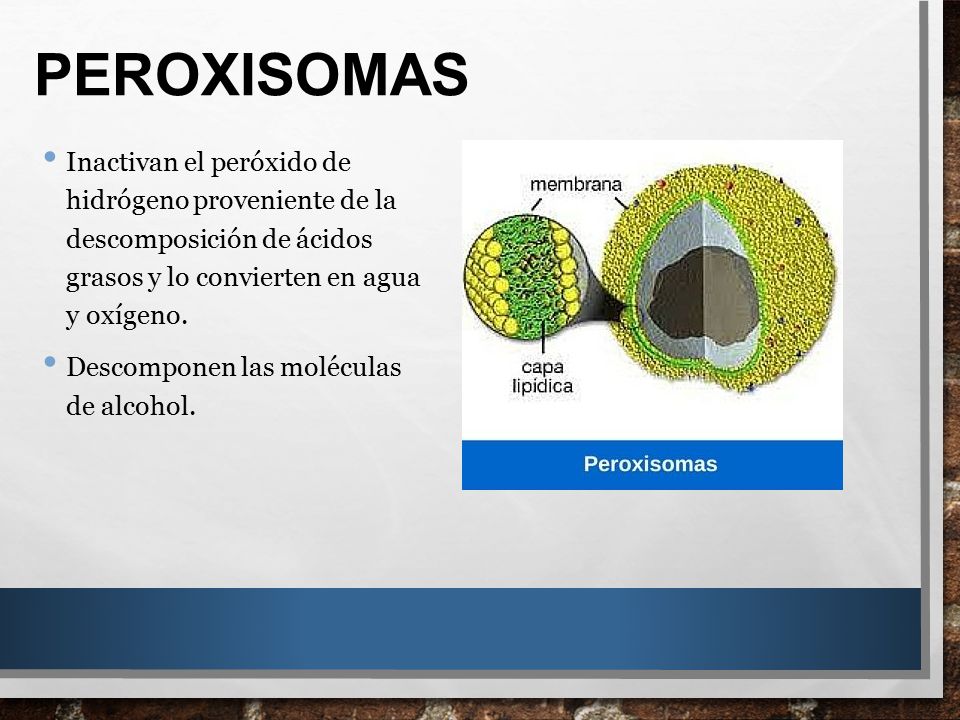 PEROXISOMAS

• Inactivan el peróxido de hidrógeno proveniente de la descomposición de ácidos grasos y lo convierten en agua y oxígeno.

• Descomponen las moléculas de alcohol.

membrana

capa lipídica

Peroxisomas